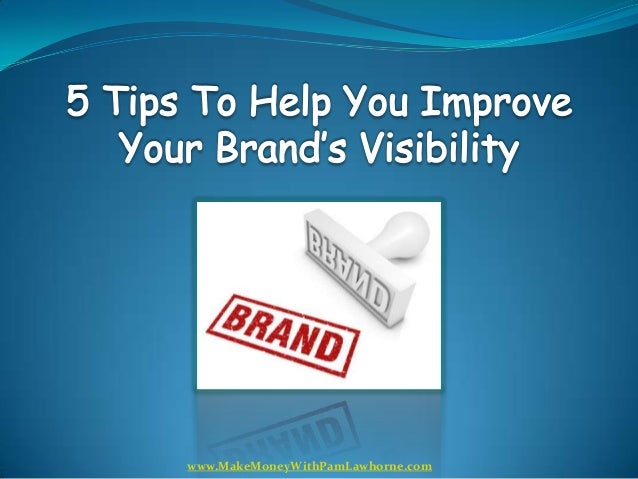 5 Tips To Help You Improve Your Brand's Visibility

BRAND

BRAND

www.MakeMoneyWithPamLawhorne.com